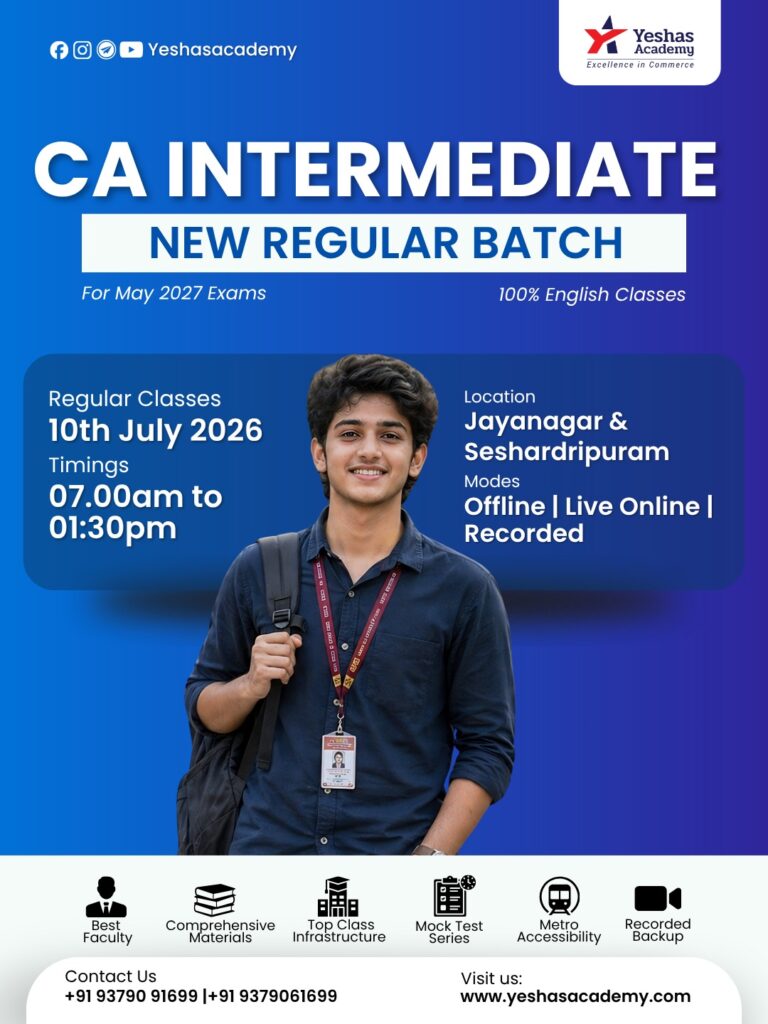 Yeshasacademy

Yeshas Academy
Excellence in Commerce

CA INTERMEDIATE

NEW REGULAR BATCH

For May 2027 Exams

100% English Classes

Regular Classes
10th July 2026
Timings
07.00am to 01:30pm

Location
Jayanagar & Seshardripuram
Modes
Offline | Live Online | Recorded

Best Faculty

Comprehensive Materials

Top Class Infrastructure

Mock Test Series

Metro Accessibility

Recorded Backup

Contact Us
+91 93790 91699 |+91 9379061699

Visit us:
www.yeshasacademy.com